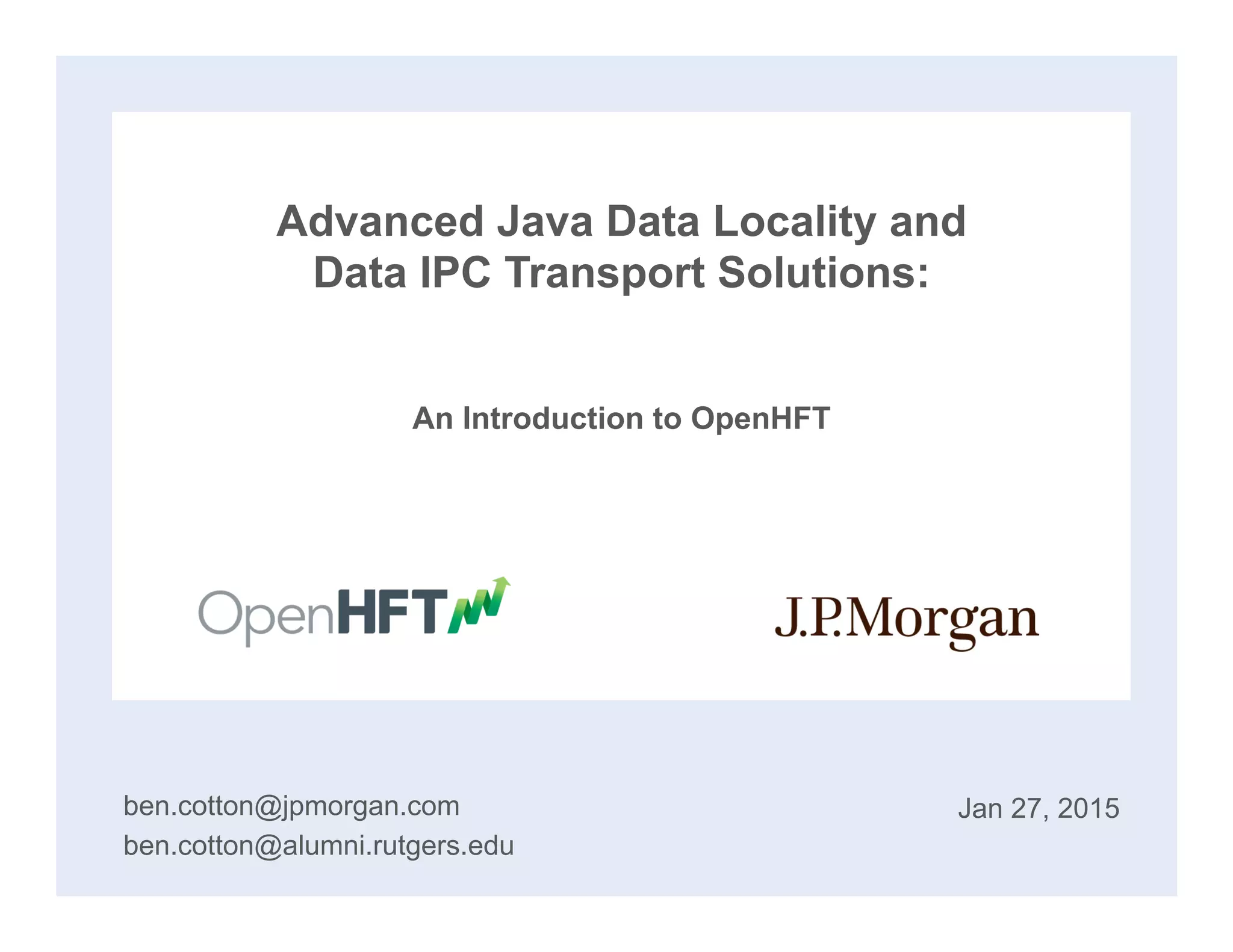 Advanced Java Data Locality and Data IPC Transport Solutions:

An Introduction to OpenHFT

OpenHFT

J.P.Morgan

ben.cotton@jpmorgan.com
ben.cotton@alumni.rutgers.edu

Jan 27, 2015